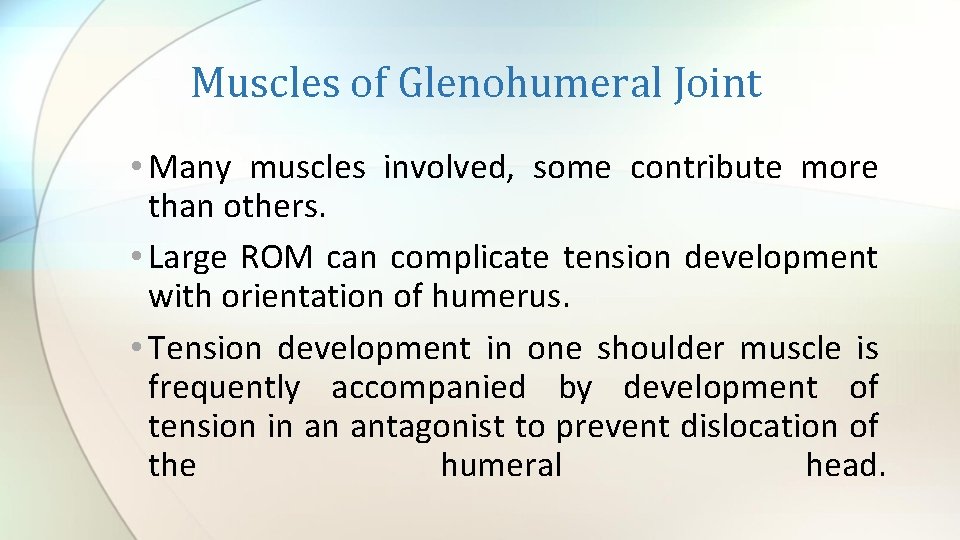 Muscles of Glenohumeral Joint

• Many muscles involved, some contribute more than others.

• Large ROM can complicate tension development with orientation of humerus.

• Tension development in one shoulder muscle is frequently accompanied by development of tension in an antagonist to prevent dislocation of the humeral head.